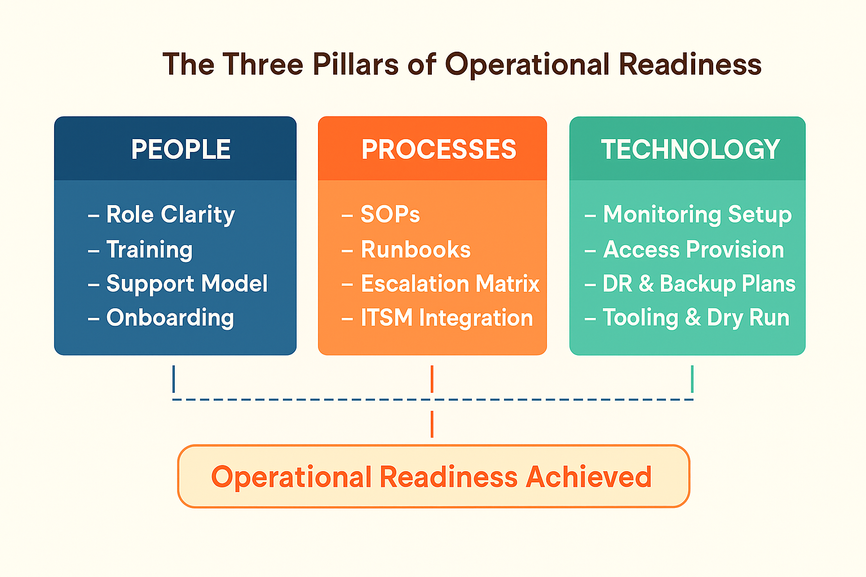 The Three Pillars of Operational Readiness

PEOPLE

– Role Clarity
– Training
– Support Model
– Onboarding

PROCESSES

– SOPs
– Runbooks
– Escalation Matrix
– ITSM Integration

TECHNOLOGY

– Monitoring Setup
– Access Provision
– DR & Backup Plans
– Tooling & Dry Run

Operational Readiness Achieved